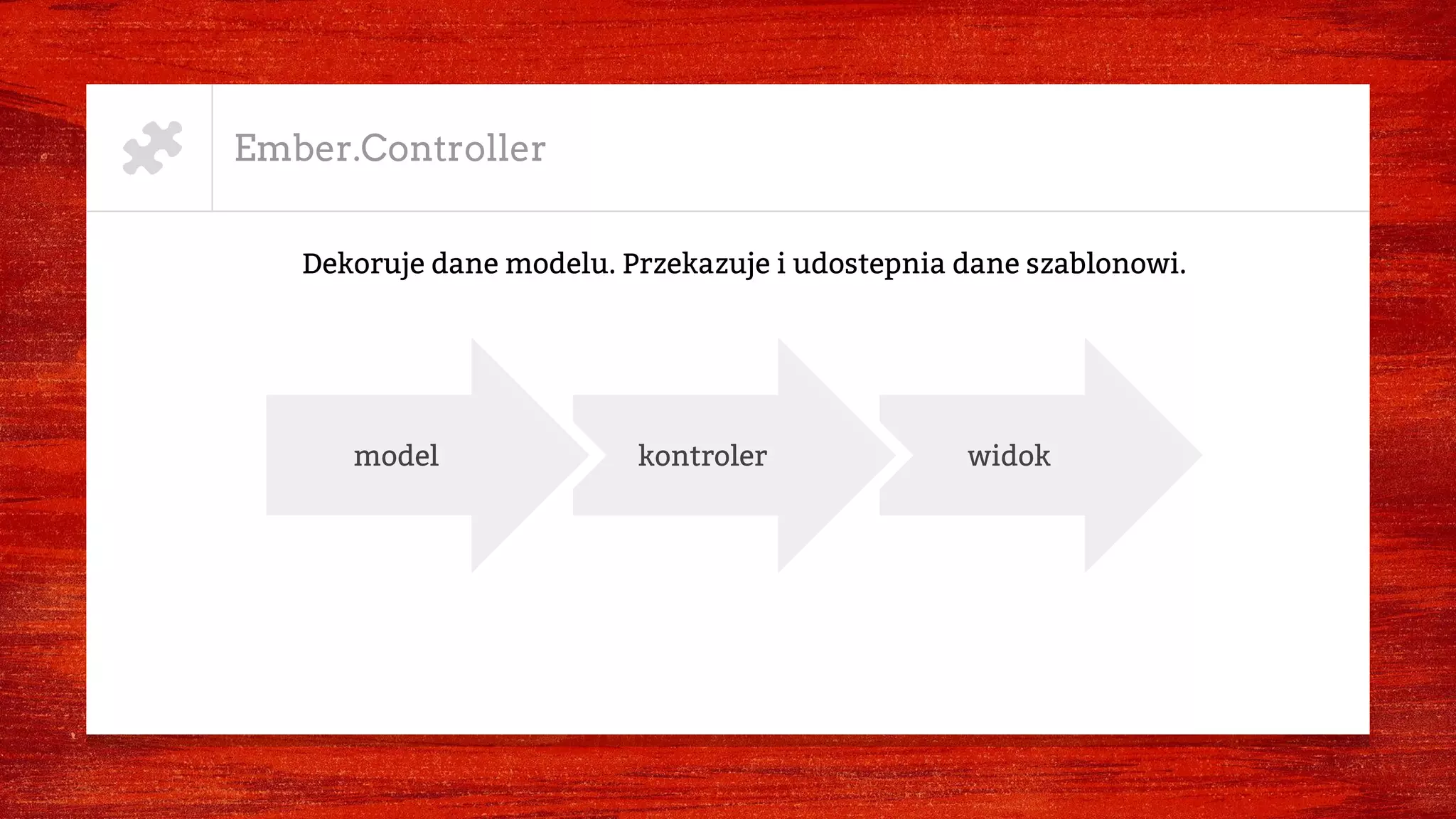 Ember.Controller

Dekoruje dane modelu. Przekazuje i udostepnia dane szablonowi.

model

kontroler

widok